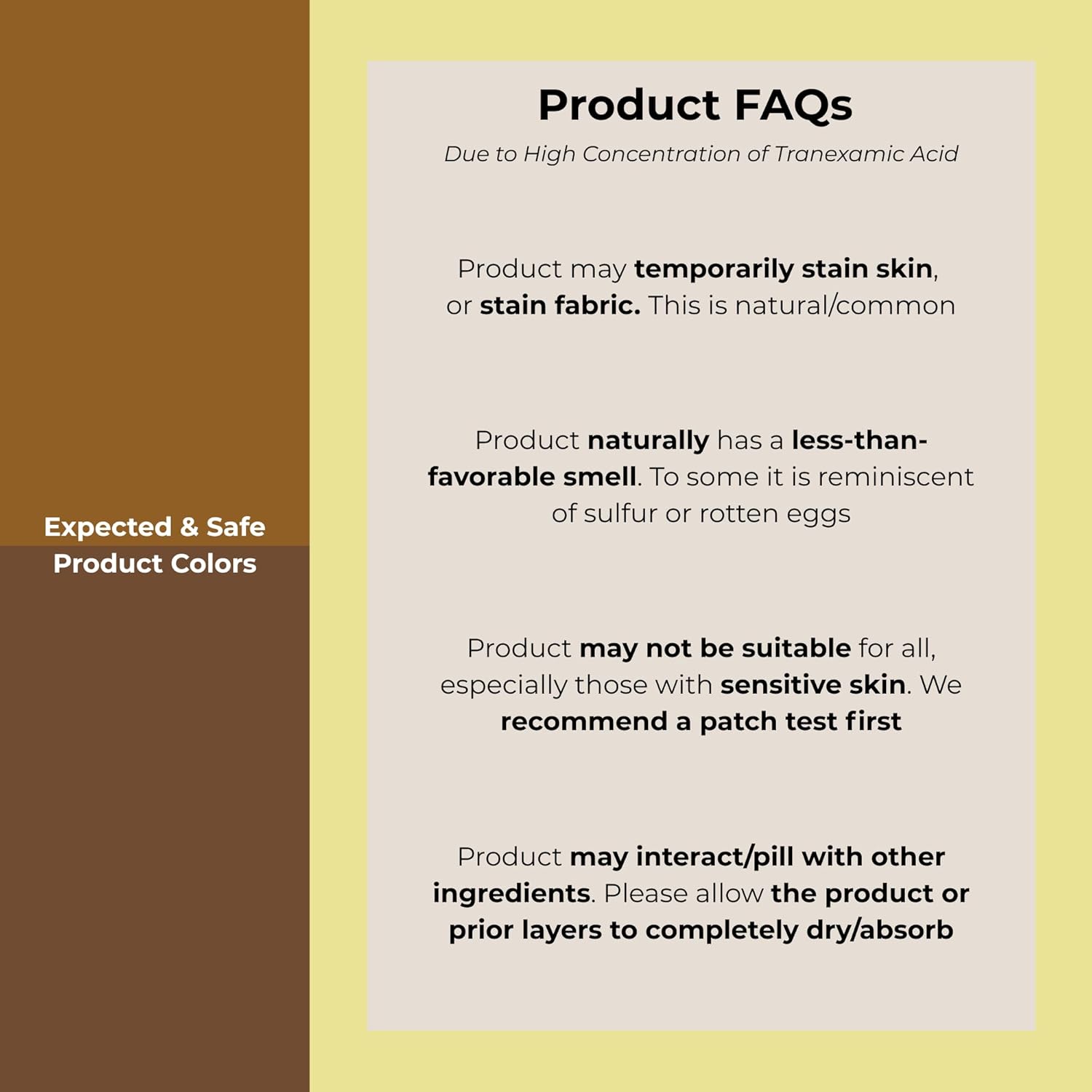 Expected & Safe Product Colors

Product FAQs

Due to High Concentration of Tranexamic Acid

Product may temporarily stain skin, or stain fabric. This is natural/common

Product naturally has a less-than-favorable smell. To some it is reminiscent of sulfur or rotten eggs

Product may not be suitable for all, especially those with sensitive skin. We recommend a patch test first

Product may interact/pill with other ingredients. Please allow the product or prior layers to completely dry/absorb